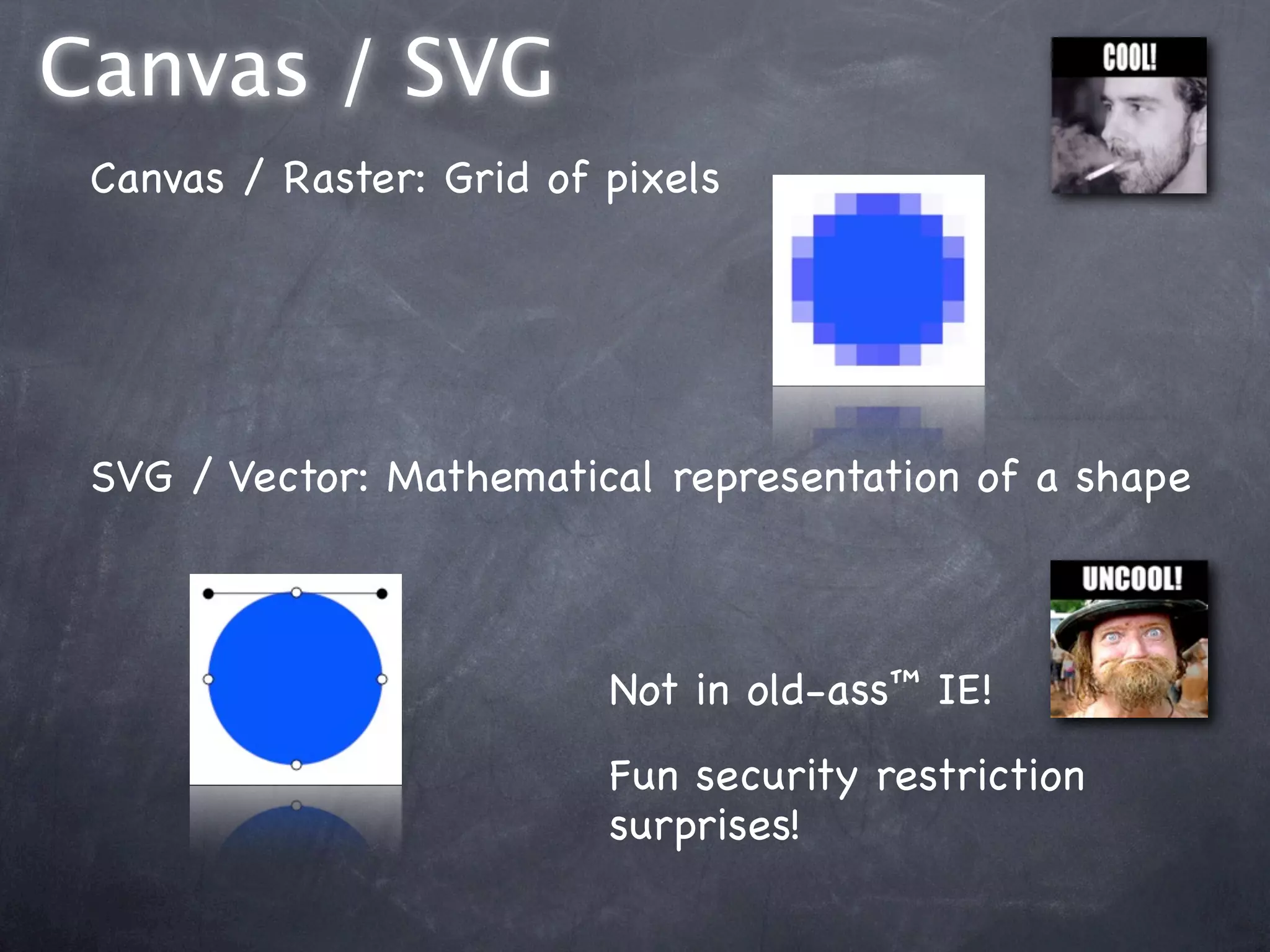 Canvas / SVG

COOL!

Canvas / Raster: Grid of pixels

SVG / Vector: Mathematical representation of a shape

UNCOOL!

Not in old-ass™ IE!

Fun security restriction surprises!